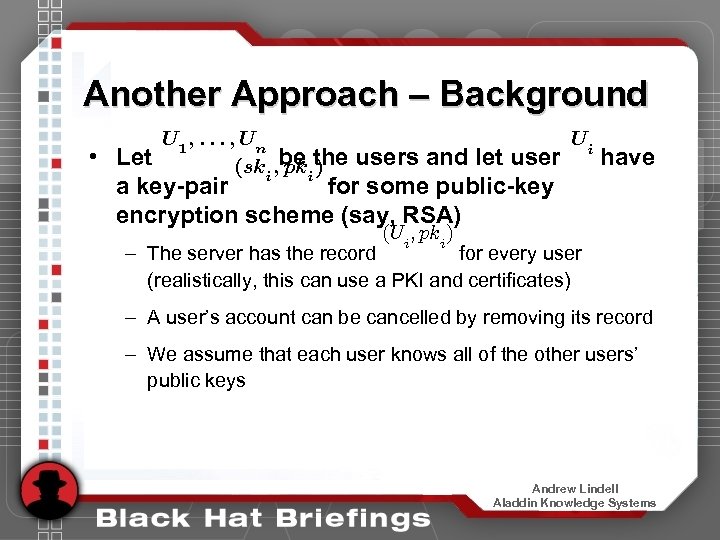 Another Approach – Background

• Let $U_1, \ldots, U_n$ be the users and let user $U_i$ have a key-pair $(sk_i, pk_i)$ for some public-key encryption scheme (say, RSA)

– The server has the record $(U_i, pk_i)$ for every user (realistically, this can use a PKI and certificates)

– A user's account can be cancelled by removing its record

– We assume that each user knows all of the other users' public keys

Andrew Lindell
Aladdin Knowledge Systems

Black Hat Briefings